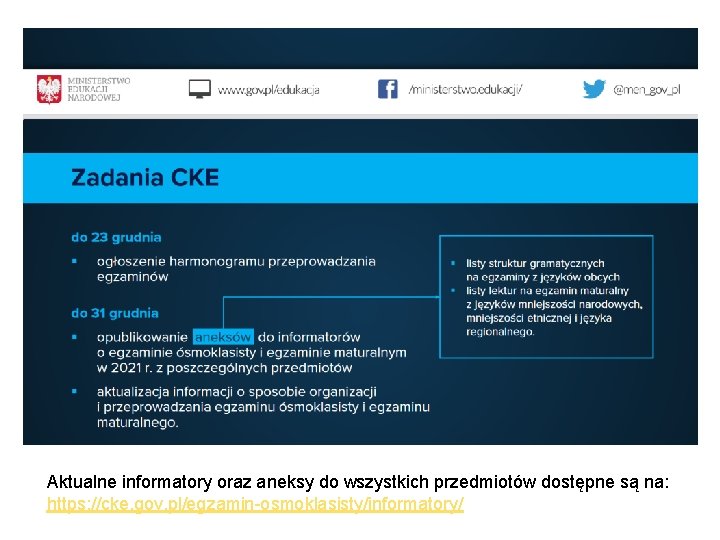 MINISTERSTWO EDUKACJI NARODOWEJ

www.gov.pl/edukacja

/ministerstwo.edukacji/

@men_gov_pl

Zadania CKE

do 23 grudnia

▪ ogłoszenie harmonogramu przeprowadzania egzaminów

do 31 grudnia

▪ opublikowanie aneksów do informatorów o egzaminie ósmoklasisty i egzaminie maturalnym w 2021 r. z poszczególnych przedmiotów

▪ aktualizacja informacji o sposobie organizacji i przeprowadzania egzaminu ósmoklasisty i egzaminu maturalnego.

▪ listy struktur gramatycznych na egzaminy z języków obcych
▪ listy lektur na egzamin maturalny z języków mniejszości narodowych, mniejszości etnicznej i języka regionalnego.

Aktualne informatory oraz aneksy do wszystkich przedmiotów dostępne są na: https://cke.gov.pl/egzamin-osmoklasisty/informatory/